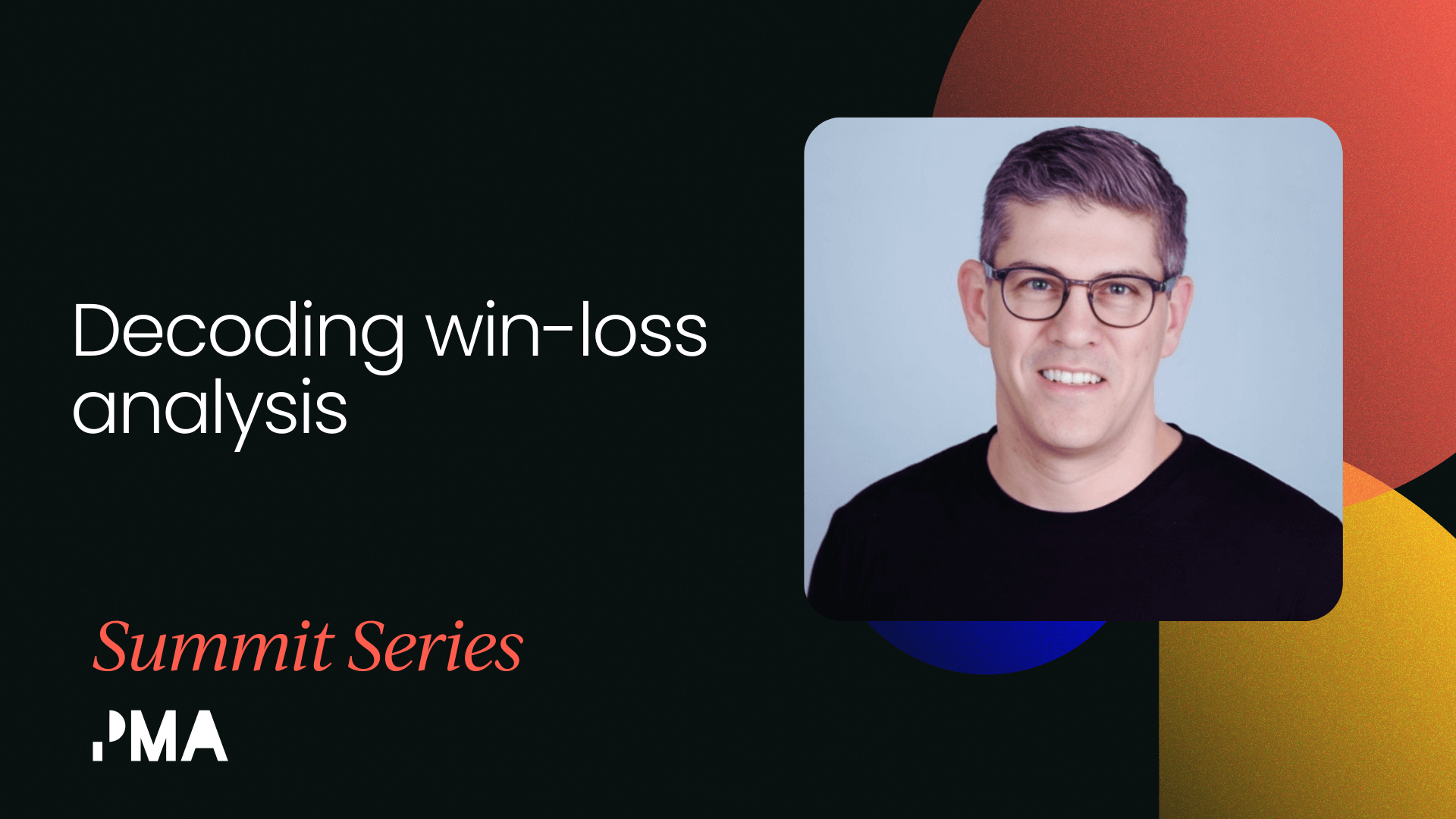 Decoding win-loss analysis

Summit Series

PMA